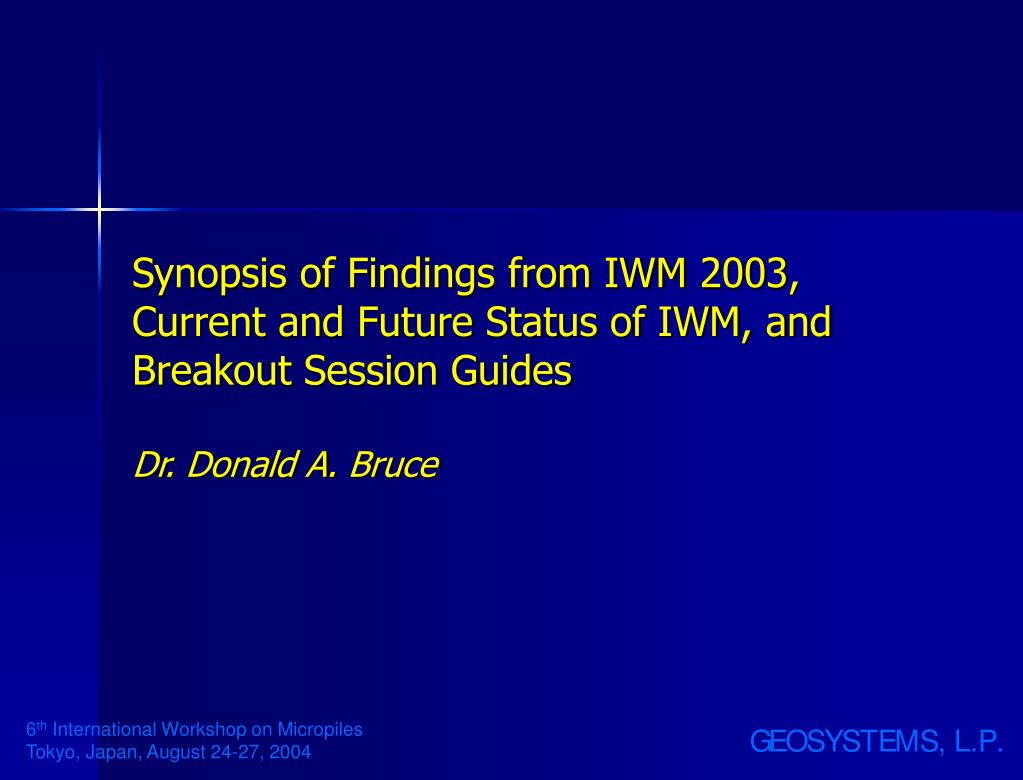 Synopsis of Findings from IWM 2003, Current and Future Status of IWM, and Breakout Session Guides

Dr. Donald A. Bruce

6th International Workshop on Micropiles
Tokyo, Japan, August 24-27, 2004

GEOSYSTEMS, L.P.